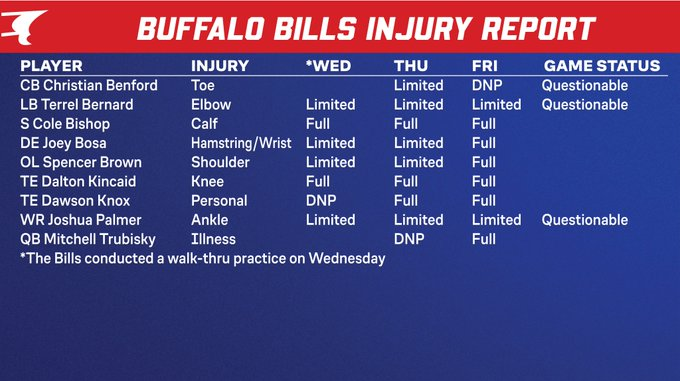 BUFFALO BILLS INJURY REPORT

| PLAYER | INJURY | *WED | THU | FRI | GAME STATUS |
|---|---|---|---|---|---|
| CB Christian Benford | Toe | | Limited | DNP | Questionable |
| LB Terrel Bernard | Elbow | Limited | Limited | Limited | Questionable |
| S Cole Bishop | Calf | Full | Full | Full | |
| DE Joey Bosa | Hamstring/Wrist | Limited | Limited | Full | |
| OL Spencer Brown | Shoulder | Limited | Limited | Full | |
| TE Dalton Kincaid | Knee | Full | Full | Full | |
| TE Dawson Knox | Personal | DNP | Full | Full | |
| WR Joshua Palmer | Ankle | Limited | Limited | Limited | Questionable |
| QB Mitchell Trubisky | Illness | | DNP | Full | |

*The Bills conducted a walk-thru practice on Wednesday